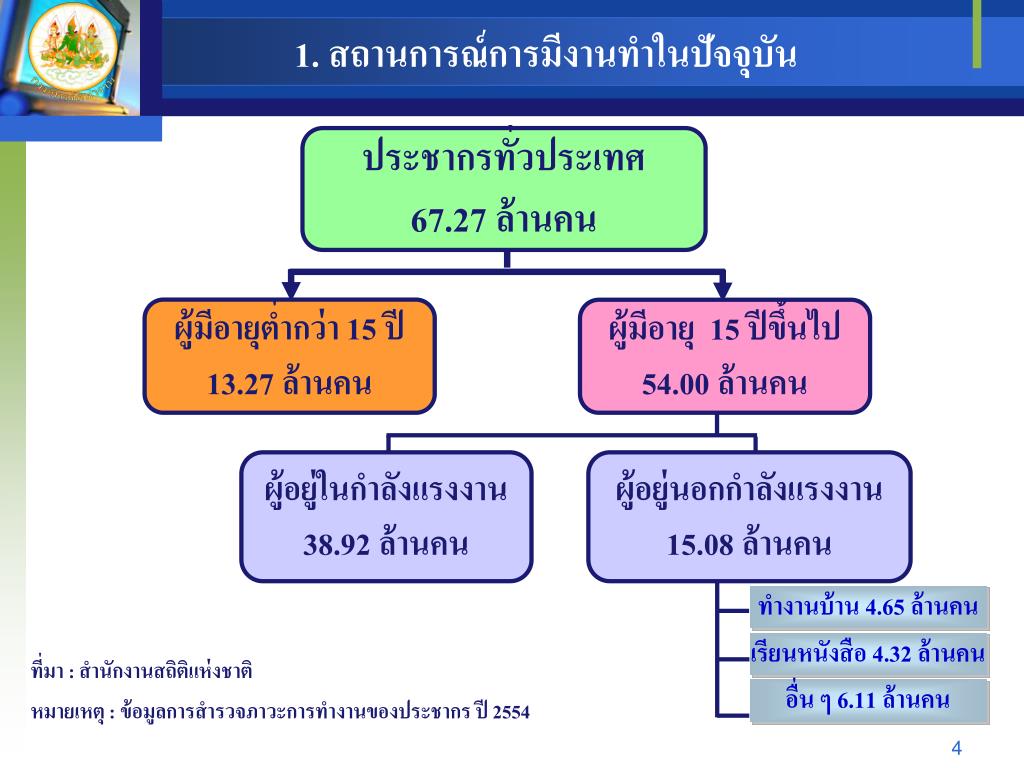 1. สถานการณ์การมีงานทำในปัจจุบัน

ประชากรทั่วประเทศ
67.27 ล้านคน

ผู้มีอายุต่ำกว่า 15 ปี
13.27 ล้านคน

ผู้มีอายุ 15 ปีขึ้นไป
54.00 ล้านคน

ผู้อยู่ในกำลังแรงงาน
38.92 ล้านคน

ผู้อยู่นอกกำลังแรงงาน
15.08 ล้านคน

ทำงานบ้าน 4.65 ล้านคน

เรียนหนังสือ 4.32 ล้านคน

อื่น ๆ 6.11 ล้านคน

ที่มา : สำนักงานสถิติแห่งชาติ

หมายเหตุ : ข้อมูลการสำรวจภาวะการทำงานของประชากร ปี 2554

4